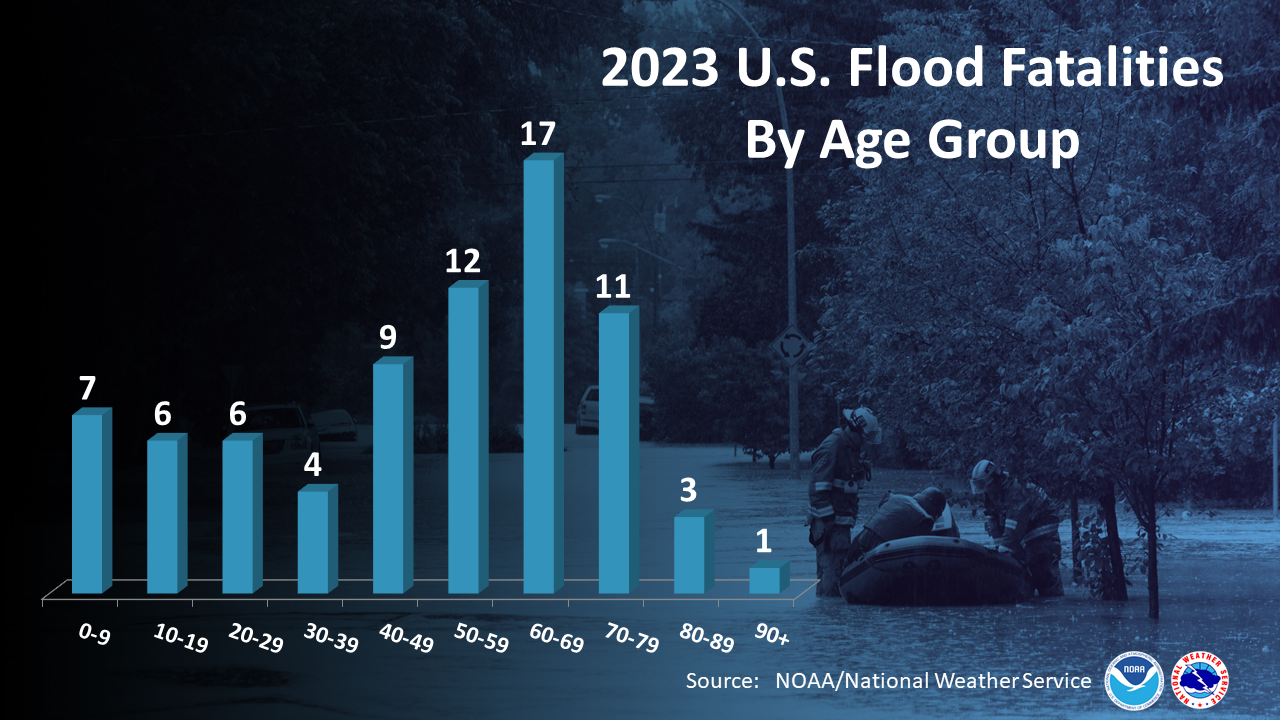 2023 U.S. Flood Fatalities
By Age Group

7
6
6
4
9
12
17
11
3
1

0-9
10-19
20-29
30-39
40-49
50-59
60-69
70-79
80-89
90+

Source: NOAA/National Weather Service

NOAA

NATIONAL WEATHER SERVICE